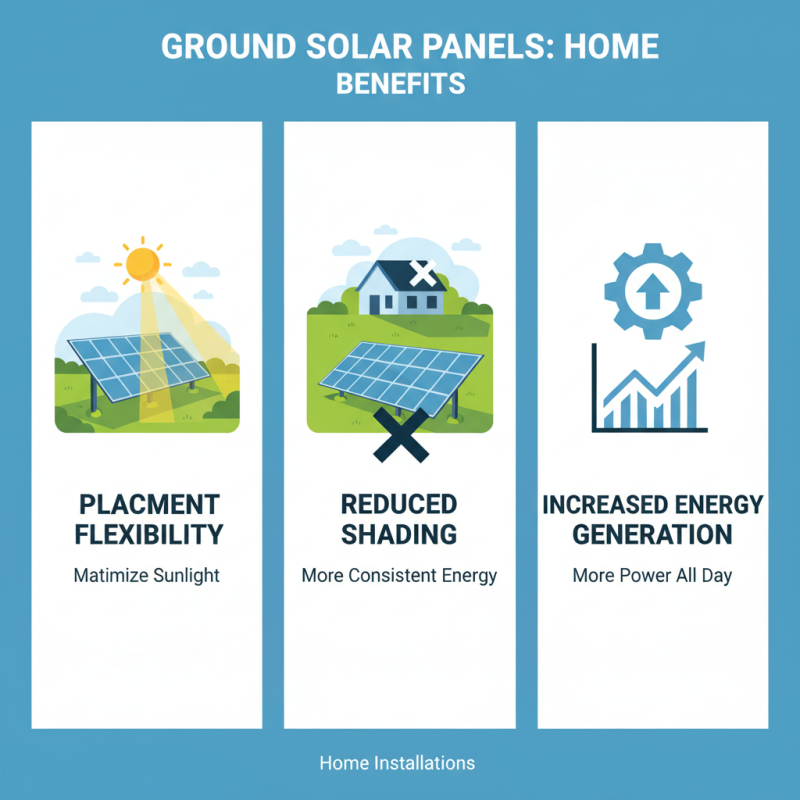 GROUND SOLAR PANELS: HOME
BENEFITS

PLACMENT FLEXIBILITY

Matimize Sunlight

REDUCED SHADING

More Consistent Energy

INCREASED ENERGY GENERATION

More Power All Day

Home Installations